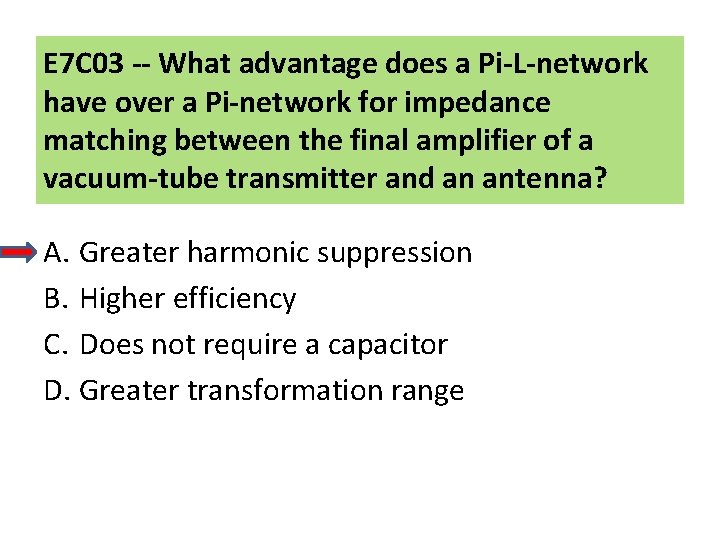 E7C03 -- What advantage does a Pi-L-network have over a Pi-network for impedance matching between the final amplifier of a vacuum-tube transmitter and an antenna?

A. Greater harmonic suppression

B. Higher efficiency

C. Does not require a capacitor

D. Greater transformation range